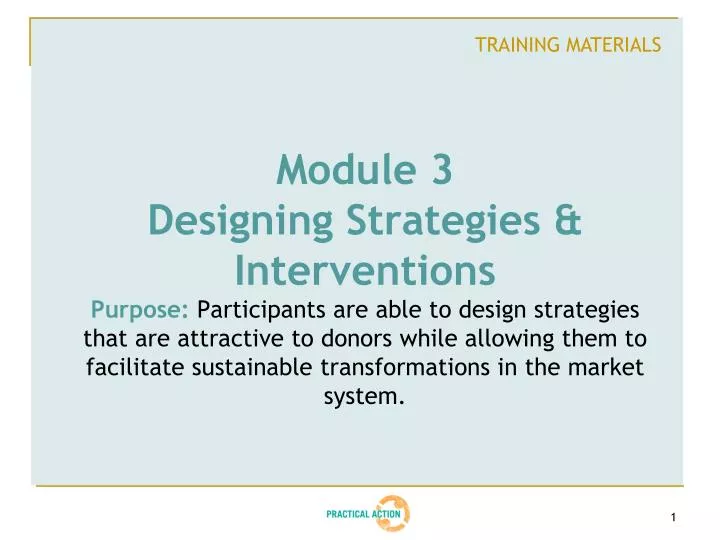 TRAINING MATERIALS

Module 3
Designing Strategies & Interventions

Purpose: Participants are able to design strategies that are attractive to donors while allowing them to facilitate sustainable transformations in the market system.

PRACTICAL ACTION

1